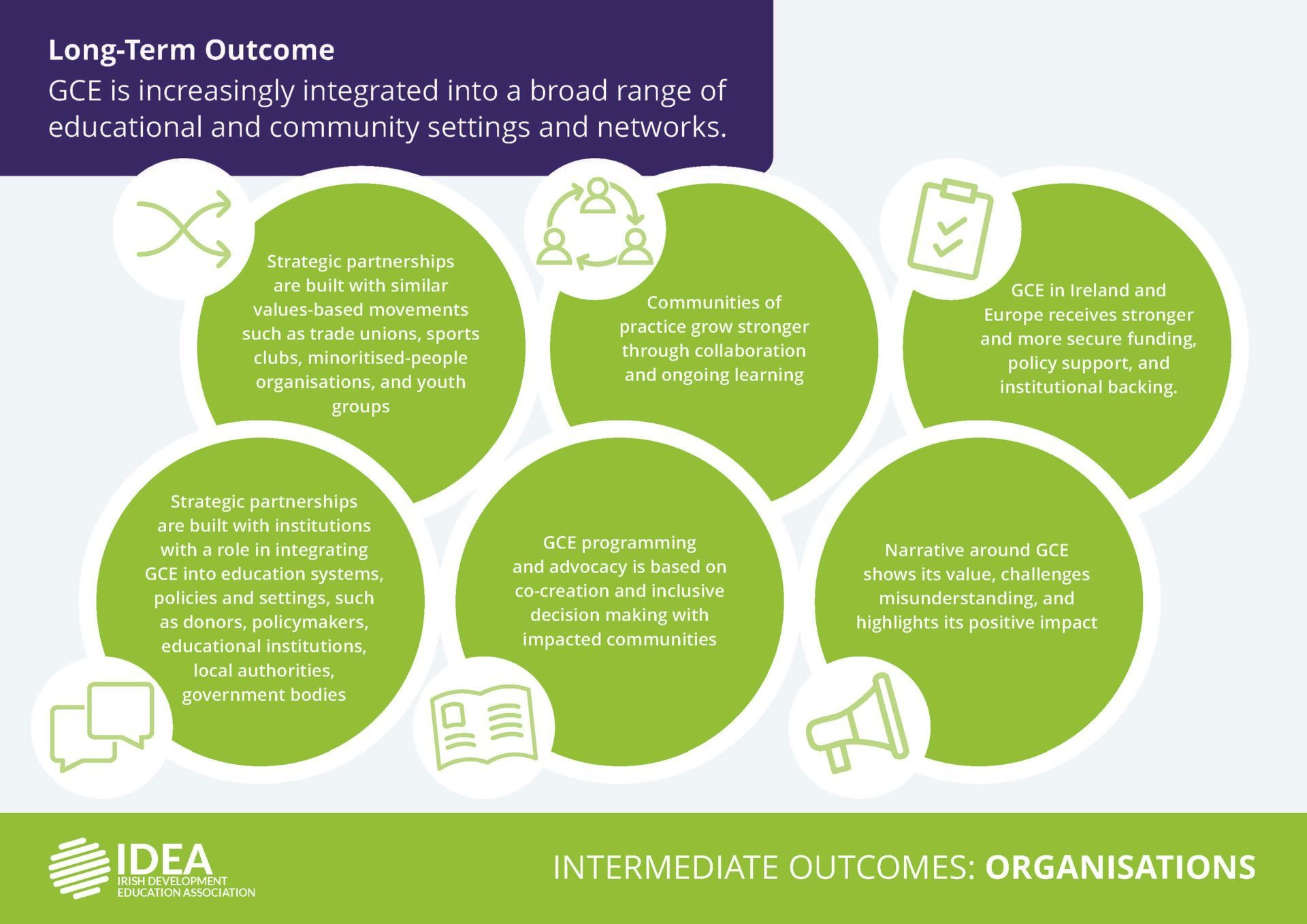 Long-Term Outcome
GCE is increasingly integrated into a broad range of educational and community settings and networks.

Strategic partnerships are built with similar values-based movements such as trade unions, sports clubs, minoritised-people organisations, and youth groups

Communities of practice grow stronger through collaboration and ongoing learning

GCE in Ireland and Europe receives stronger and more secure funding, policy support, and institutional backing.

Strategic partnerships are built with institutions with a role in integrating GCE into education systems, policies and settings, such as donors, policymakers, educational institutions, local authorities, government bodies

GCE programming and advocacy is based on co-creation and inclusive decision making with impacted communities

Narrative around GCE shows its value, challenges misunderstanding, and highlights its positive impact

IDEA
IRISH DEVELOPMENT EDUCATION ASSOCIATION

INTERMEDIATE OUTCOMES: ORGANISATIONS